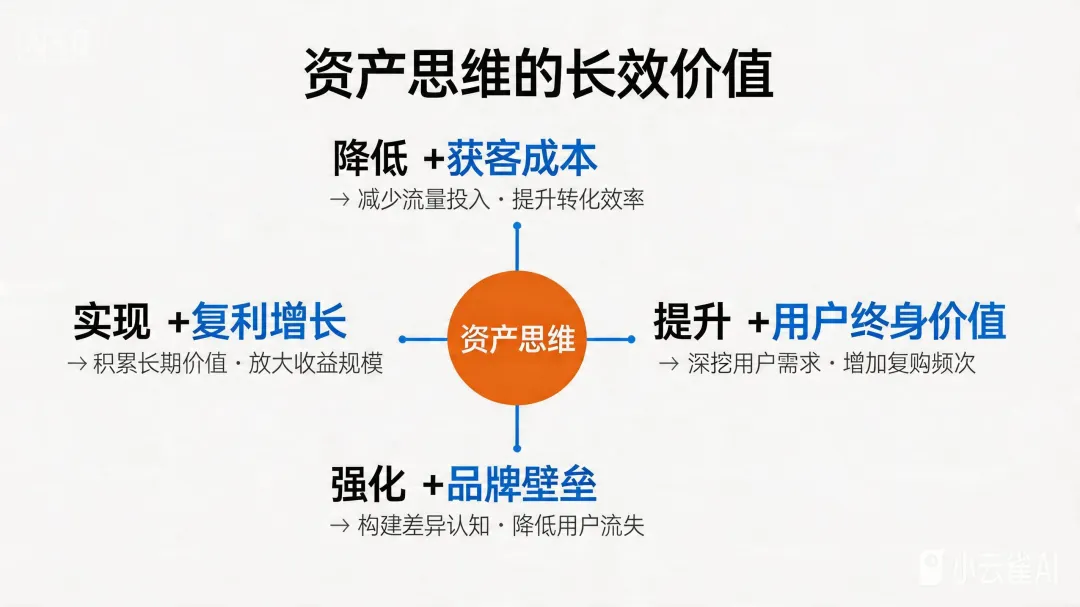 资产思维的长效价值

降低 +获客成本
→ 减少流量投入 · 提升转化效率

实现 +复利增长
→ 积累长期价值 · 放大收益规模

资产思维

提升 +用户终身价值
→ 深挖用户需求 · 增加复购频次

强化 +品牌壁垒
→ 构建差异认知 · 降低用户流失

小云雀AI